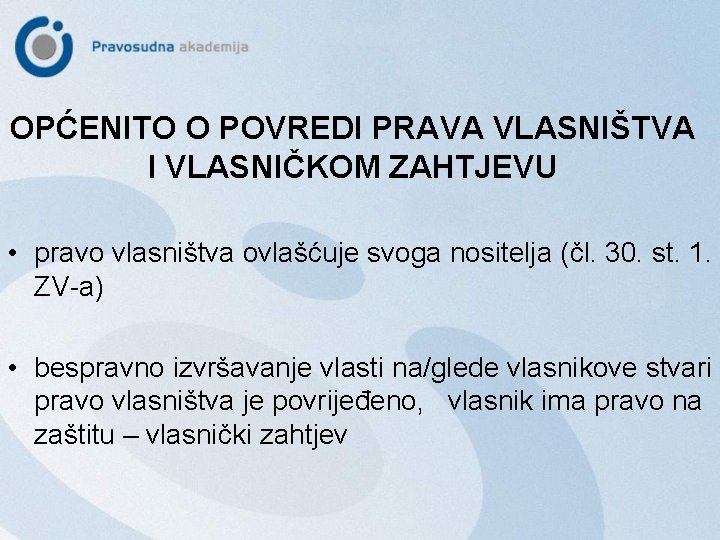 Pravosudna akademija

OPĆENITO O POVREDI PRAVA VLASNIŠTVA I VLASNIČKOM ZAHTJEVU

• pravo vlasništva ovlašćuje svoga nositelja (čl. 30. st. 1. ZV-a)

• bespravno izvršavanje vlasti na/glede vlasnikove stvari pravo vlasništva je povrijeđeno, vlasnik ima pravo na zaštitu – vlasnički zahtjev